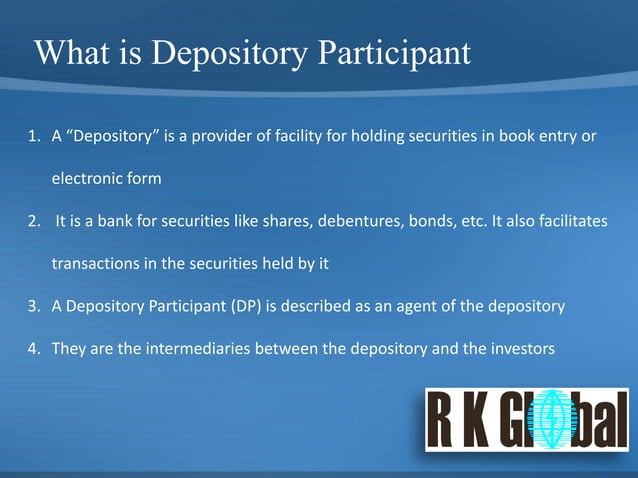 What is Depository Participant

1. A “Depository” is a provider of facility for holding securities in book entry or electronic form

2. It is a bank for securities like shares, debentures, bonds, etc. It also facilitates transactions in the securities held by it

3. A Depository Participant (DP) is described as an agent of the depository

4. They are the intermediaries between the depository and the investors

R K Global